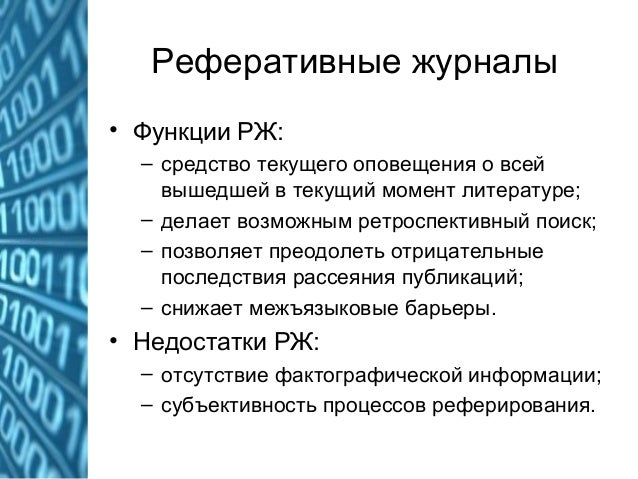 Реферативные журналы

• Функции РЖ:
– средство текущего оповещения о всей вышедшей в текущий момент литературе;
– делает возможным ретроспективный поиск;
– позволяет преодолеть отрицательные последствия рассеяния публикаций;
– снижает межъязыковые барьеры.
• Недостатки РЖ:
– отсутствие фактографической информации;
– субъективность процессов реферирования.